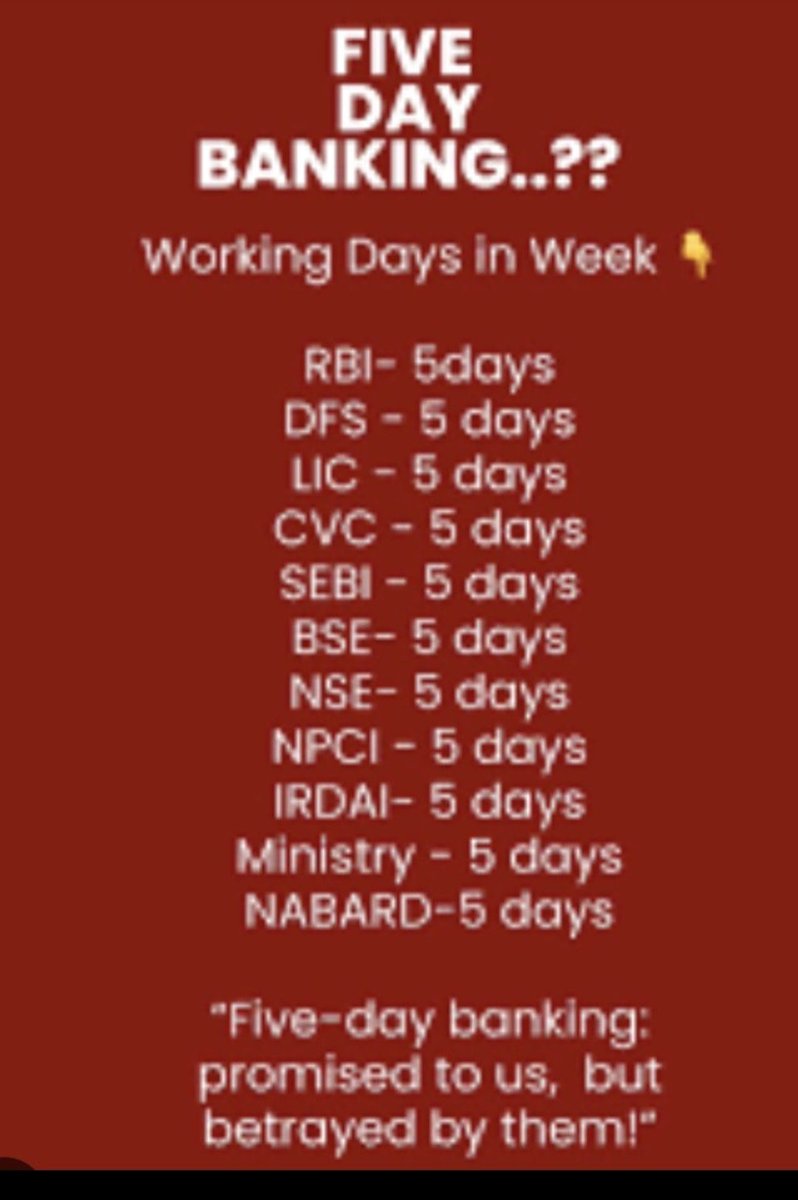 FIVE DAY BANKING..??

Working Days in Week 👇

RBI- 5days
DFS - 5 days
LIC - 5 days
CVC - 5 days
SEBI - 5 days
BSE- 5 days
NSE- 5 days
NPCI - 5 days
IRDAI- 5 days
Ministry - 5 days
NABARD-5 days

"Five-day banking: promised to us, but betrayed by them!"